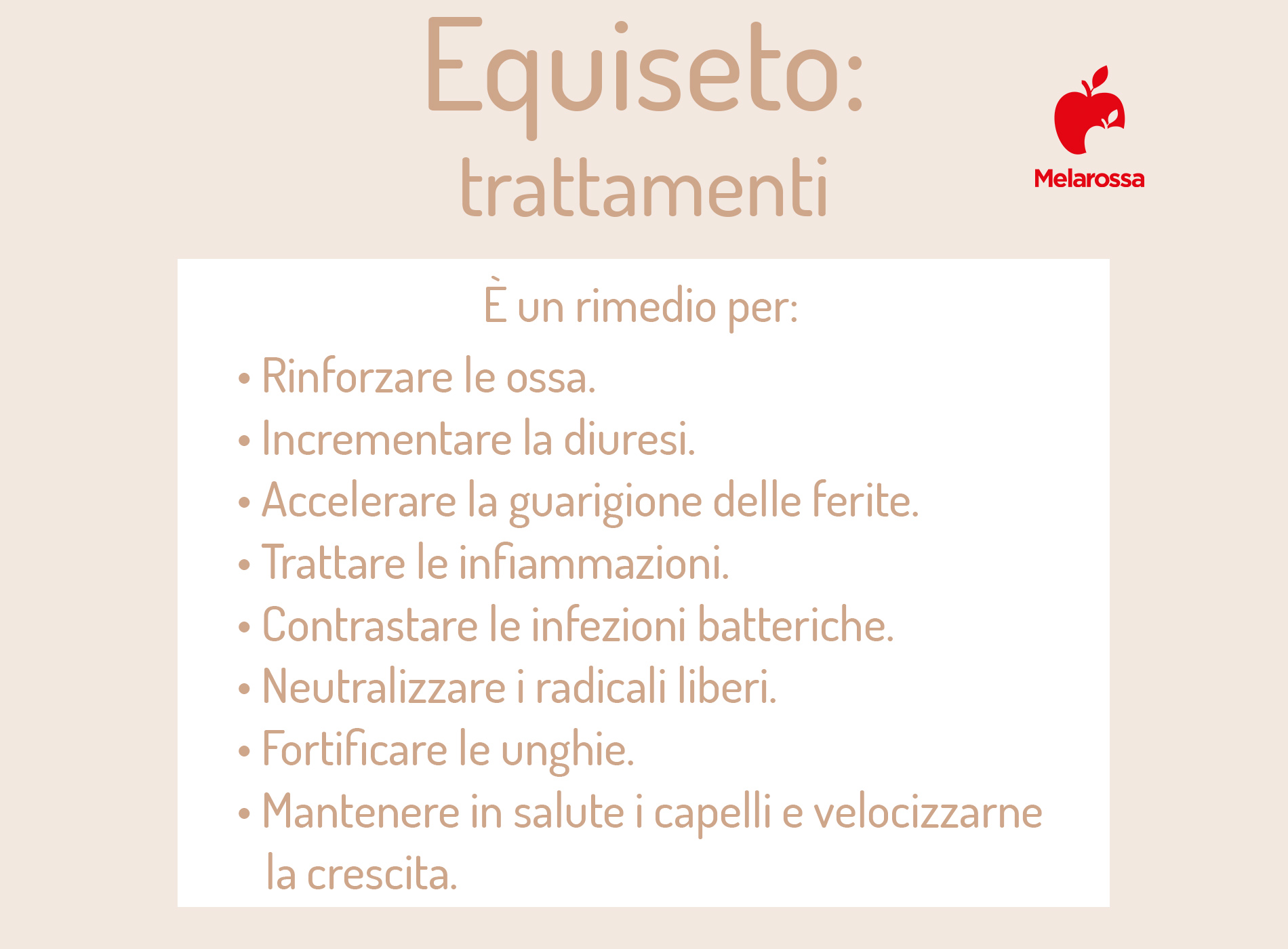 Equiseto:
trattamenti

Melarossa

È un rimedio per:

• Rinforzare le ossa.
• Incrementare la diuresi.
• Accelerare la guarigione delle ferite.
• Trattare le infiammazioni.
• Contrastare le infezioni batteriche.
• Neutralizzare i radicali liberi.
• Fortificare le unghie.
• Mantenere in salute i capelli e velocizzarne la crescita.